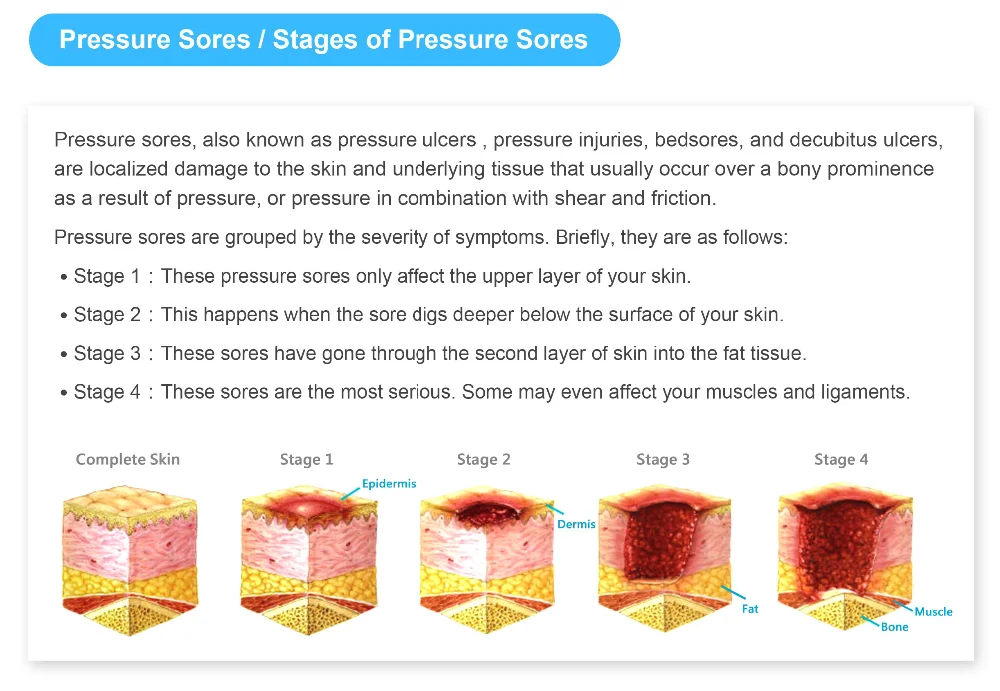 Pressure Sores / Stages of Pressure Sores

Pressure sores, also known as pressure ulcers , pressure injuries, bedsores, and decubitus ulcers, are localized damage to the skin and underlying tissue that usually occur over a bony prominence as a result of pressure, or pressure in combination with shear and friction.

Pressure sores are grouped by the severity of symptoms. Briefly, they are as follows:

• Stage 1 : These pressure sores only affect the upper layer of your skin.

• Stage 2 : This happens when the sore digs deeper below the surface of your skin.

• Stage 3 : These sores have gone through the second layer of skin into the fat tissue.

• Stage 4 : These sores are the most serious. Some may even affect your muscles and ligaments.

Complete Skin

Stage 1

Epidermis

Stage 2

Dermis

Stage 3

Fat

Stage 4

Muscle

Bone